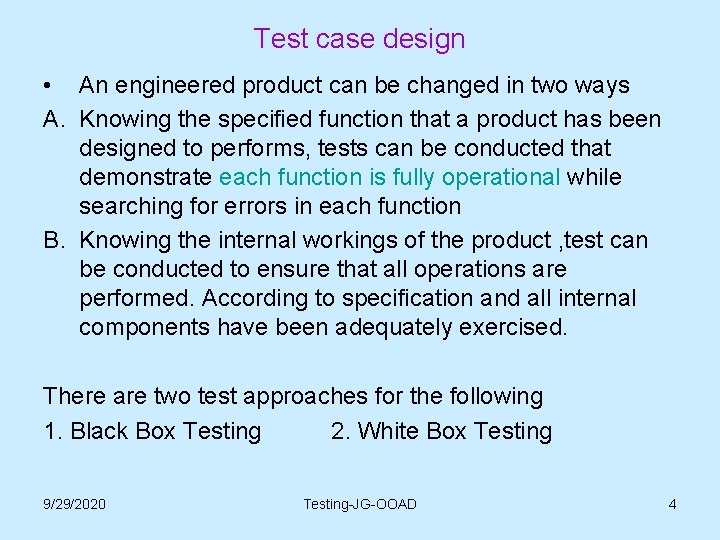 Test case design

• An engineered product can be changed in two ways

A. Knowing the specified function that a product has been designed to performs, tests can be conducted that demonstrate each function is fully operational while searching for errors in each function

B. Knowing the internal workings of the product ,test can be conducted to ensure that all operations are performed. According to specification and all internal components have been adequately exercised.

There are two test approaches for the following

1. Black Box Testing 2. White Box Testing

9/29/2020 Testing-JG-OOAD 4